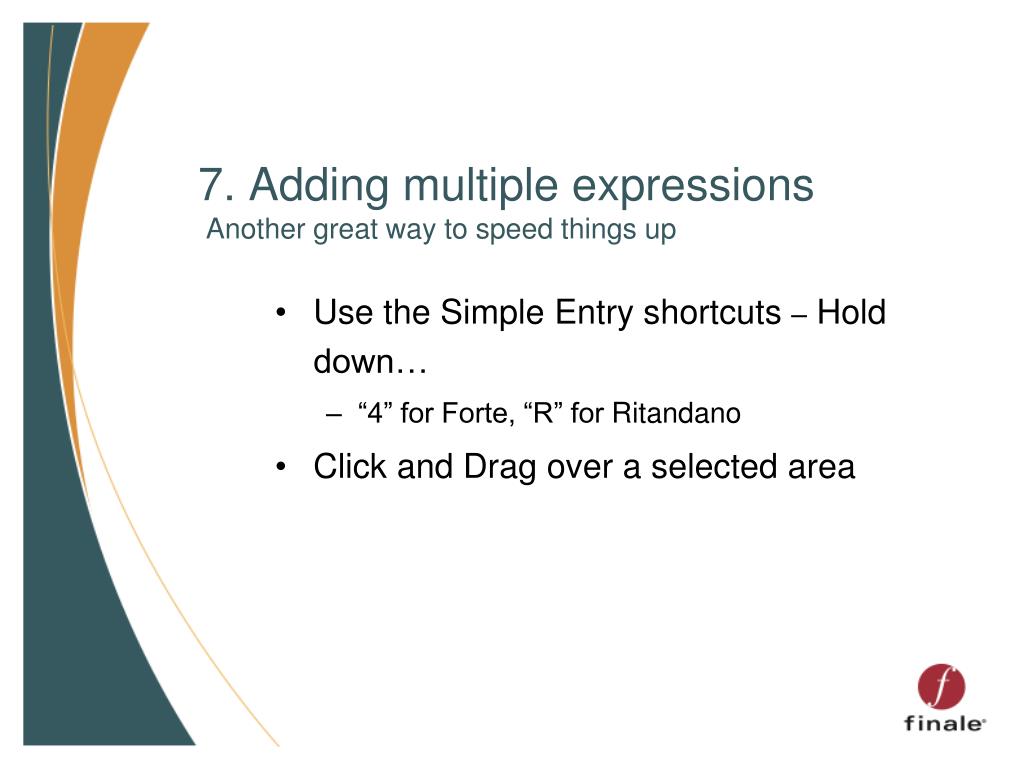 7. Adding multiple expressions
Another great way to speed things up

• Use the Simple Entry shortcuts – Hold down…
– “4” for Forte, “R” for Ritandano
• Click and Drag over a selected area

f
finale®